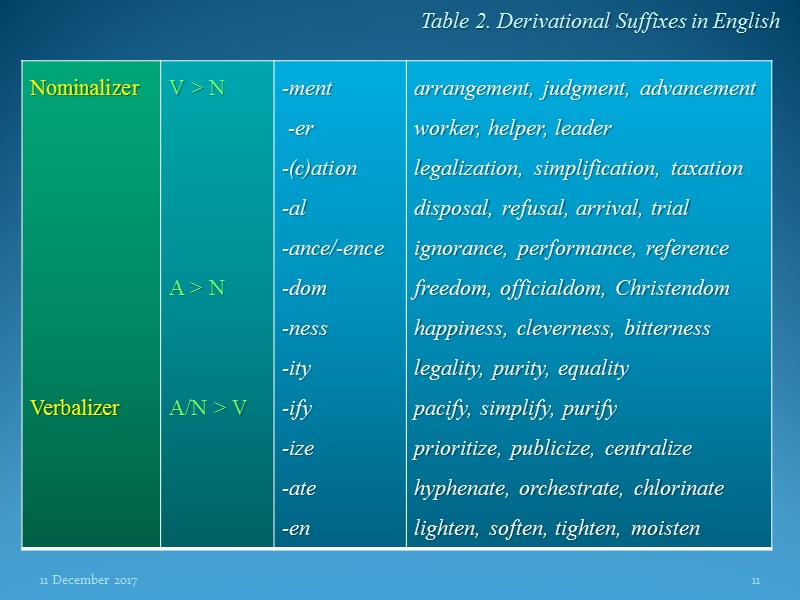 Table 2. Derivational Suffixes in English

| | | | |
|---|---|---|---|
| Nominalizer | V > N | -ment | arrangement, judgment, advancement |
| | | -er | worker, helper, leader |
| | | -(c)ation | legalization, simplification, taxation |
| | | -al | disposal, refusal, arrival, trial |
| | | -ance/-ence | ignorance, performance, reference |
| | A > N | -dom | freedom, officialdom, Christendom |
| | | -ness | happiness, cleverness, bitterness |
| | | -ity | legality, purity, equality |
| Verbalizer | A/N > V | -ify | pacify, simplify, purify |
| | | -ize | prioritize, publicize, centralize |
| | | -ate | hyphenate, orchestrate, chlorinate |
| | | -en | lighten, soften, tighten, moisten |

11 December 2017

11